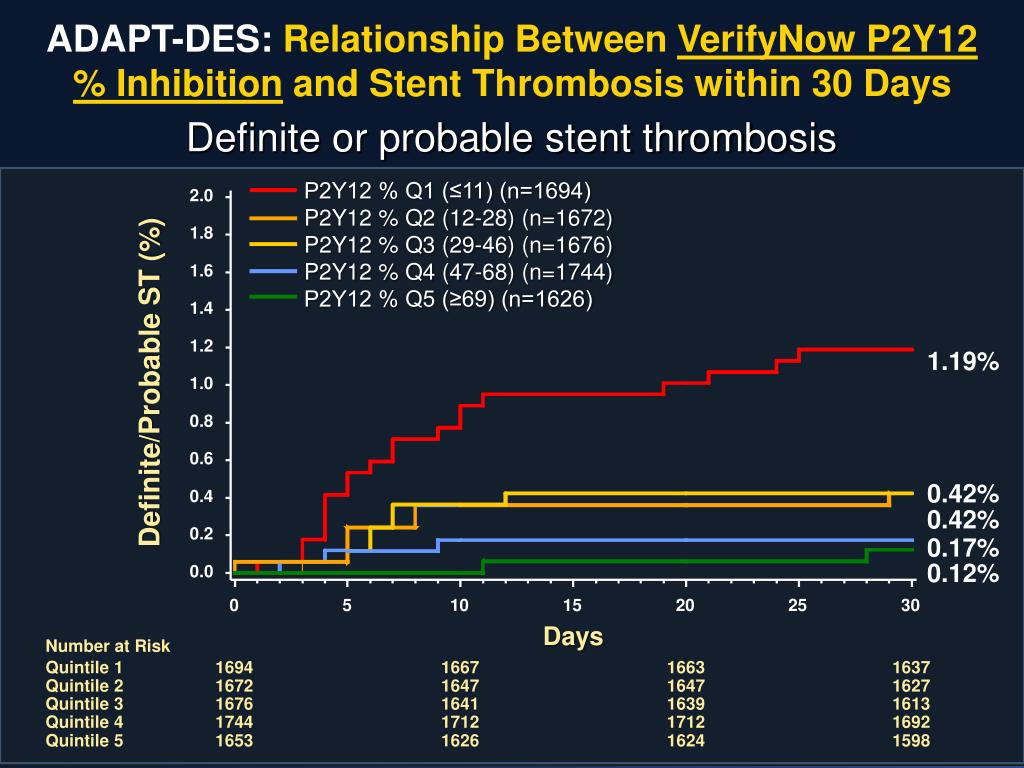 ADAPT-DES: Relationship Between VerifyNow P2Y12 % Inhibition and Stent Thrombosis within 30 Days

Definite or probable stent thrombosis

P2Y12 % Q1 (≤11) (n=1694)
P2Y12 % Q2 (12-28) (n=1672)
P2Y12 % Q3 (29-46) (n=1676)
P2Y12 % Q4 (47-68) (n=1744)
P2Y12 % Q5 (≥69) (n=1626)

Definite/Probable ST (%)

2.0
1.8
1.6
1.4
1.2
1.0
0.8
0.6
0.4
0.2
0.0

1.19%
0.42%
0.42%
0.17%
0.12%

0 5 10 15 20 25 30

Days

| Number at Risk | | | | |
|---|---|---|---|---|
| Quintile 1 | 1694 | 1667 | 1663 | 1637 |
| Quintile 2 | 1672 | 1647 | 1647 | 1627 |
| Quintile 3 | 1676 | 1641 | 1639 | 1613 |
| Quintile 4 | 1744 | 1712 | 1712 | 1692 |
| Quintile 5 | 1653 | 1626 | 1624 | 1598 |